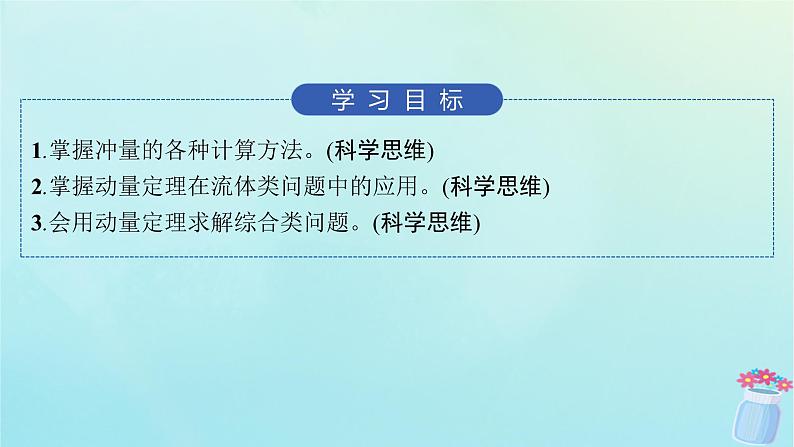 学习目标

1.掌握冲量的各种计算方法。(科学思维)
2.掌握动量定理在流体类问题中的应用。(科学思维)
3.会用动量定理求解综合类问题。(科学思维)